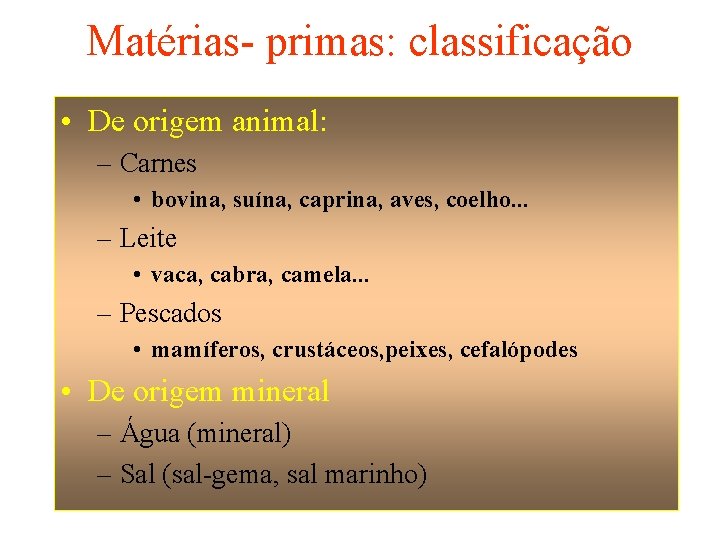 Matérias- primas: classificação

• De origem animal:
– Carnes
• bovina, suína, caprina, aves, coelho...
– Leite
• vaca, cabra, camela...
– Pescados
• mamíferos, crustáceos,peixes, cefalópodes
• De origem mineral
– Água (mineral)
– Sal (sal-gema, sal marinho)